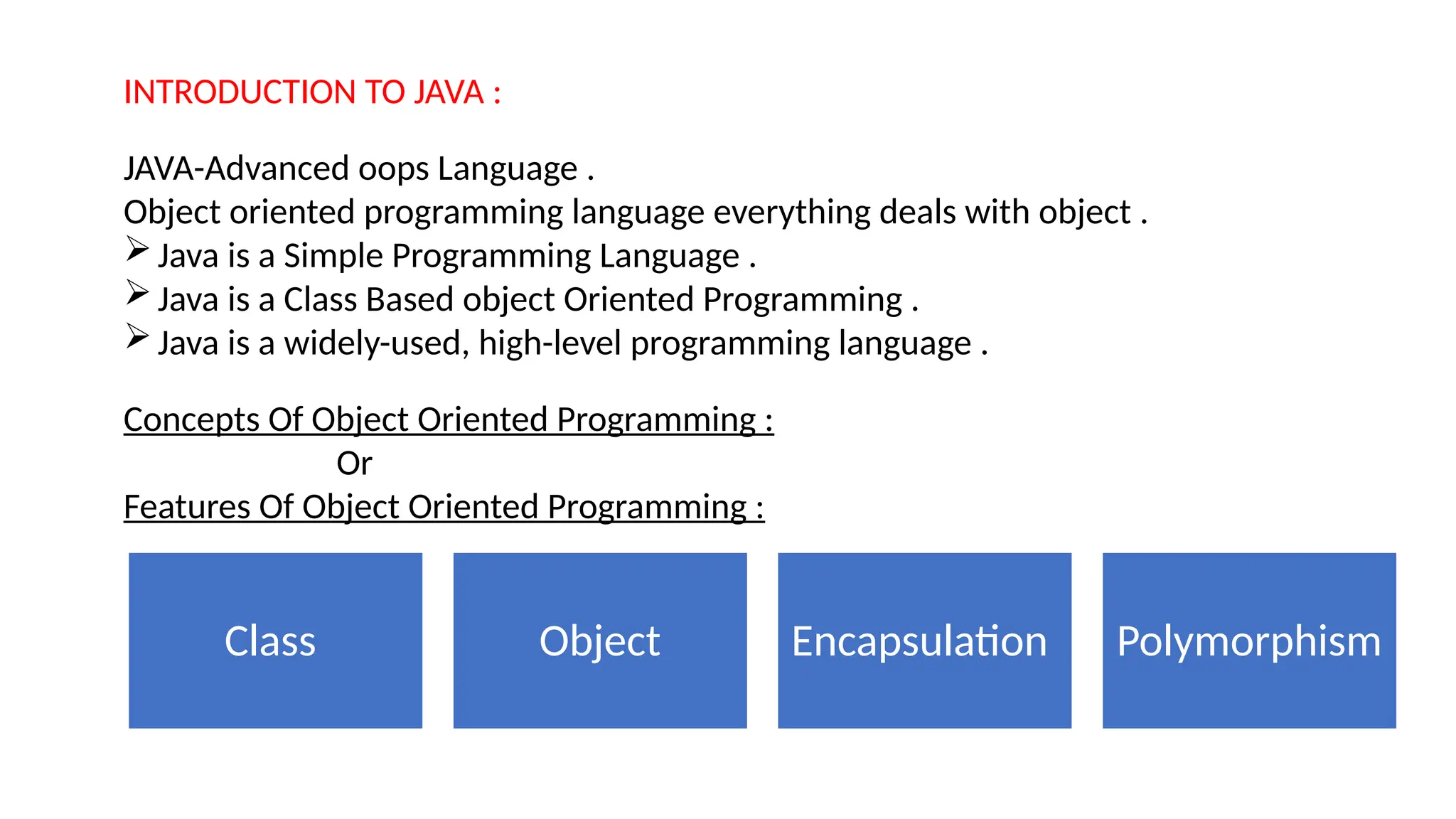 INTRODUCTION TO JAVA :

JAVA-Advanced oops Language .
Object oriented programming language everything deals with object .
➢ Java is a Simple Programming Language .
➢ Java is a Class Based object Oriented Programming .
➢ Java is a widely-used, high-level programming language .

Concepts Of Object Oriented Programming :
Or
Features Of Object Oriented Programming :

Class

Object

Encapsulation

Polymorphism